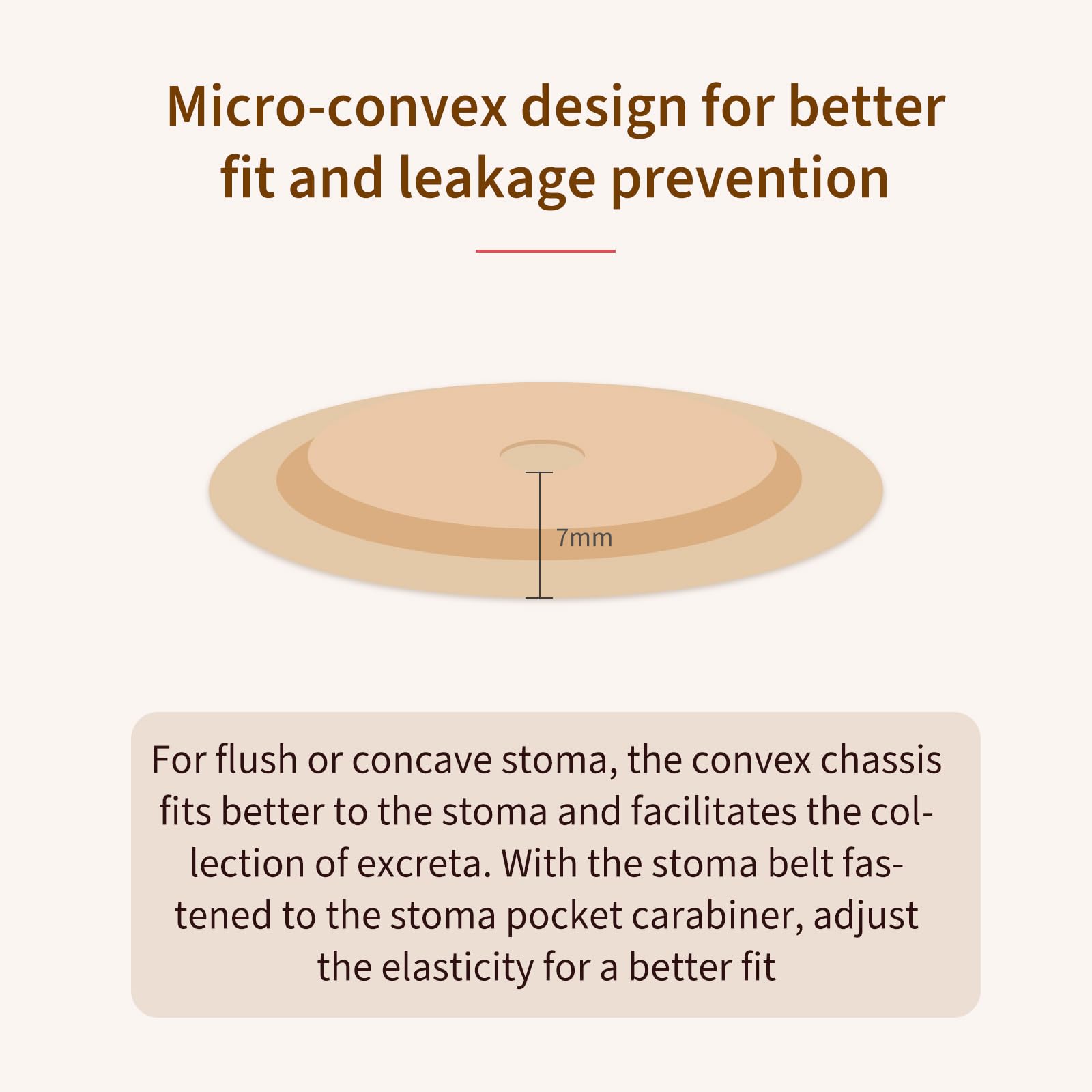 Micro-convex design for better fit and leakage prevention

7mm

For flush or concave stoma, the convex chassis fits better to the stoma and facilitates the collection of excreta. With the stoma belt fastened to the stoma pocket carabiner, adjust the elasticity for a better fit